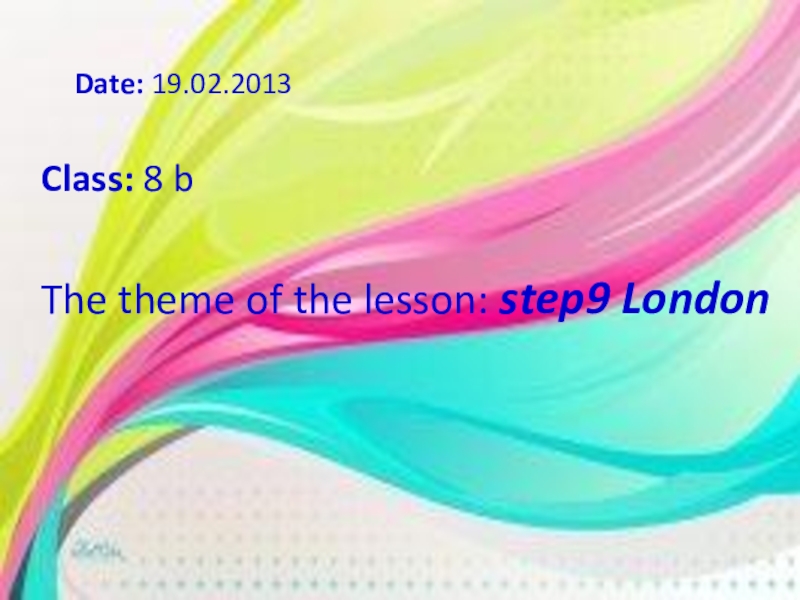 Date: 19.02.2013

Class: 8 b

The theme of the lesson: step9 London